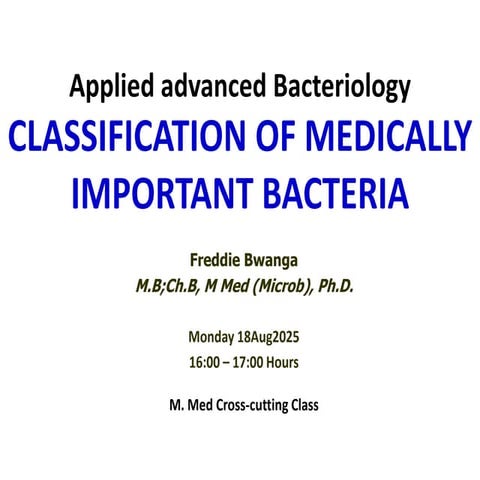 Applied advanced Bacteriology

CLASSIFICATION OF MEDICALLY IMPORTANT BACTERIA

Freddie Bwanga
M.B;Ch.B, M Med (Microb), Ph.D.

Monday 18Aug2025
16:00 – 17:00 Hours

M. Med Cross-cutting Class